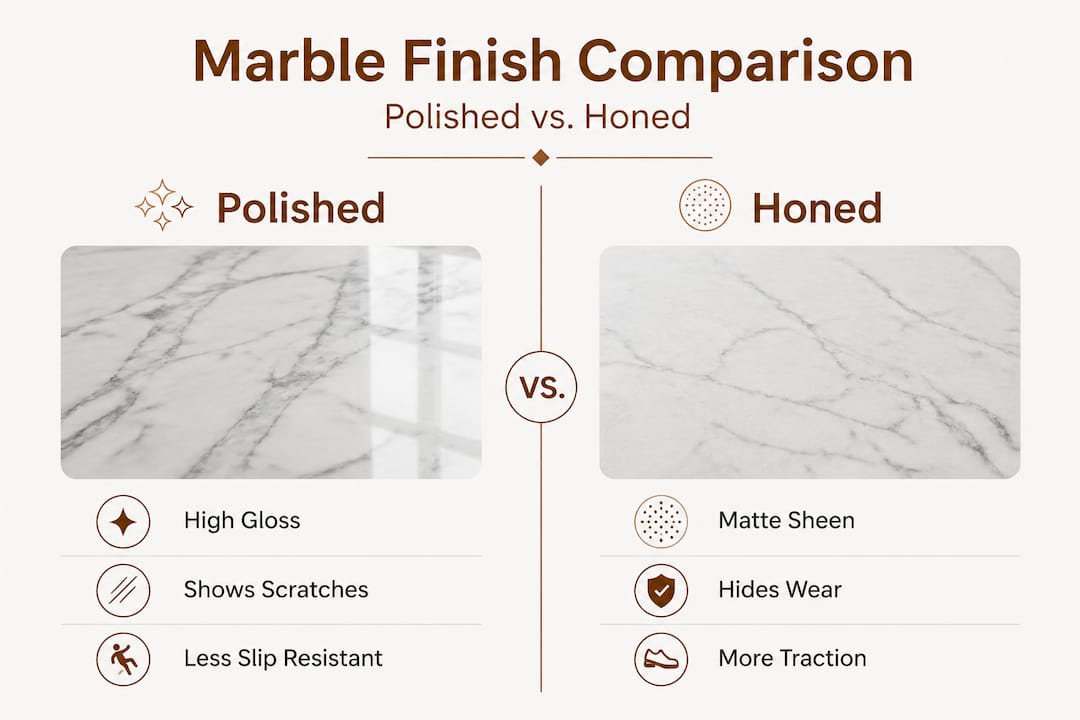 Marble Finish Comparison
Polished vs. Honed

Polished

High Gloss

Shows Scratches

Less Slip Resistant

VS.

Honed

Matte Sheen

Hides Wear

More Traction